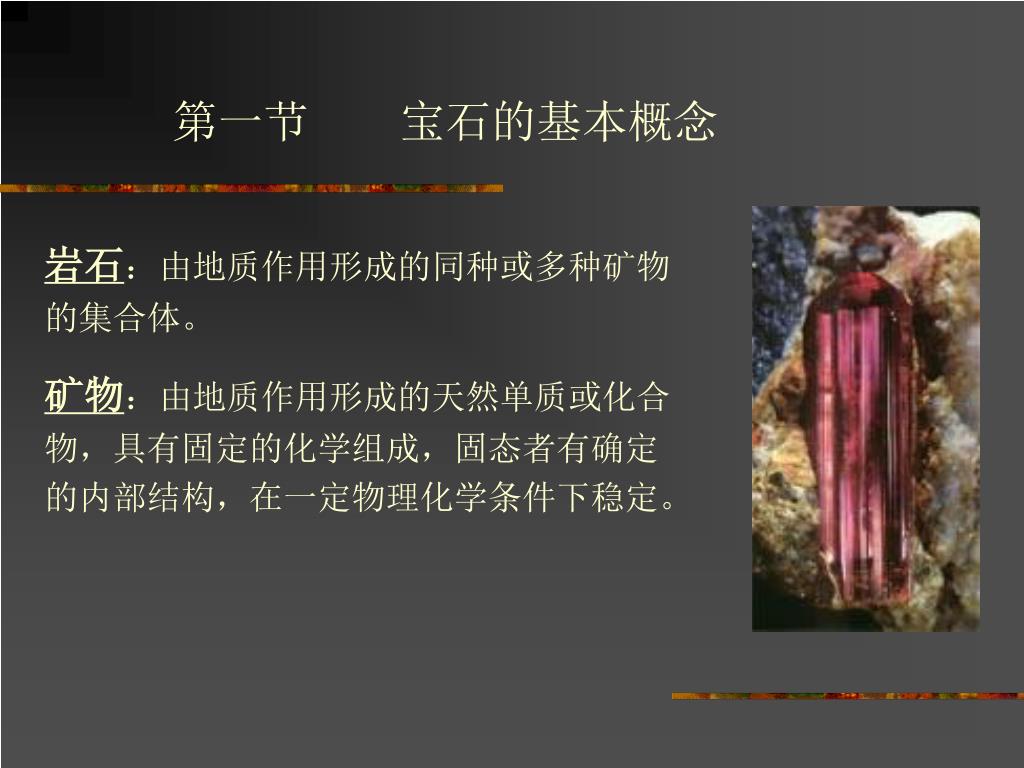 第一节　　宝石的基本概念

岩石：由地质作用形成的同种或多种矿物的集合体。

矿物：由地质作用形成的天然单质或化合物，具有固定的化学组成，固态者有确定的内部结构，在一定物理化学条件下稳定。